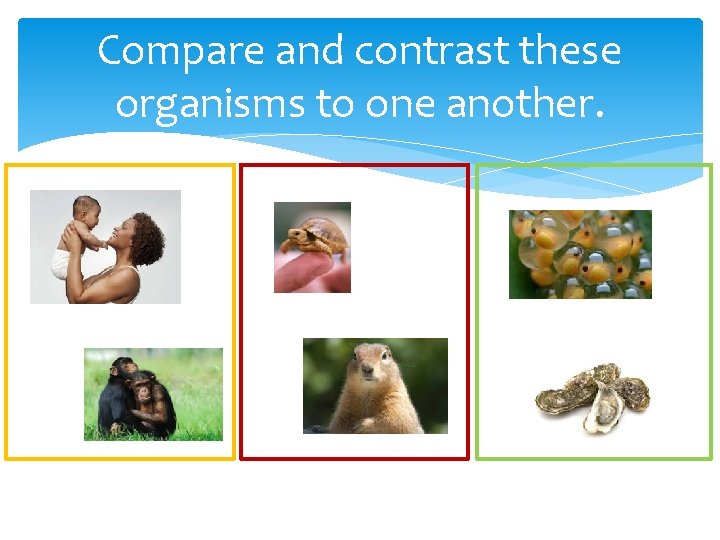 Compare and contrast these organisms to one another.